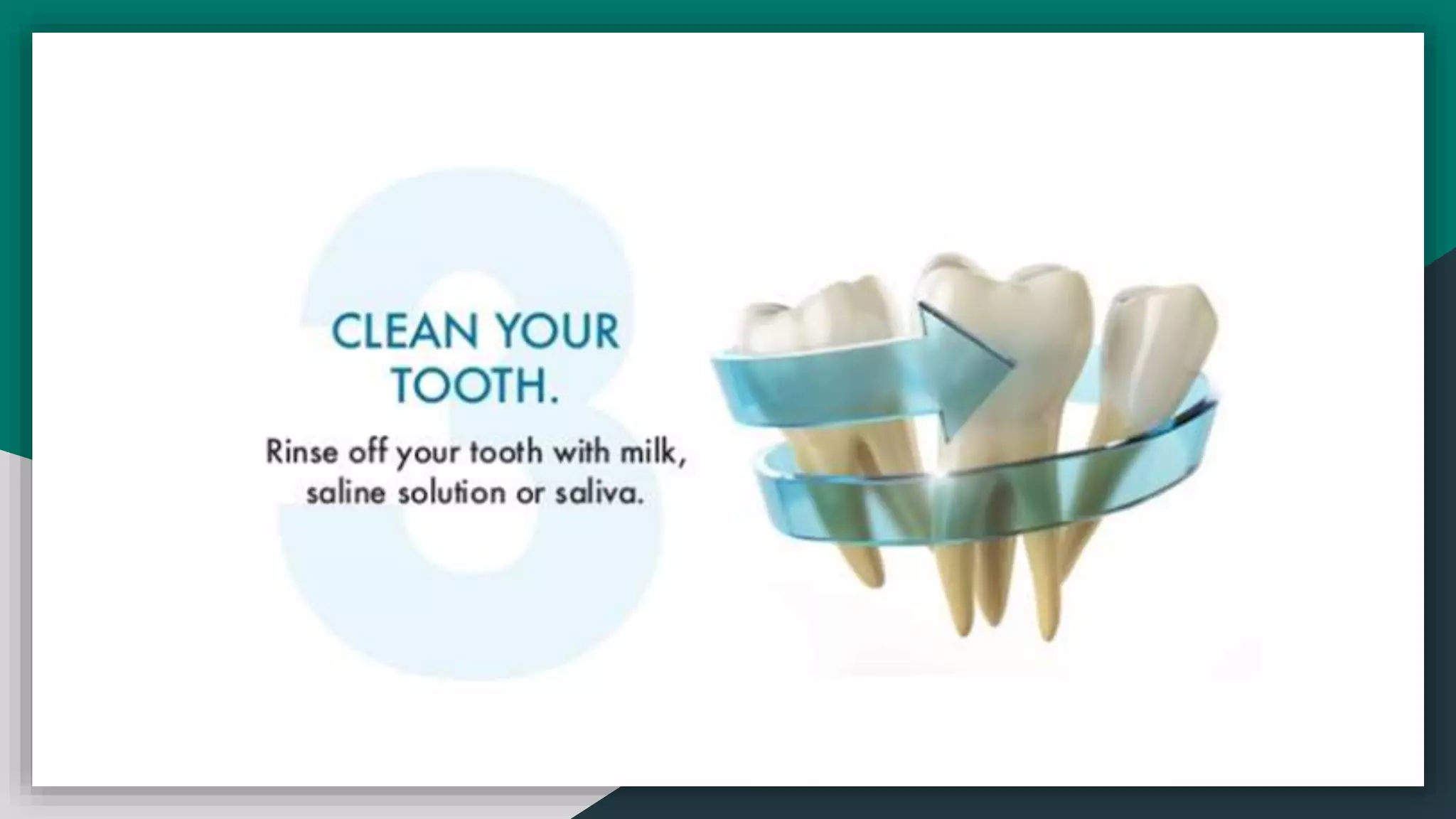 3

CLEAN YOUR TOOTH.

Rinse off your tooth with milk, saline solution or saliva.